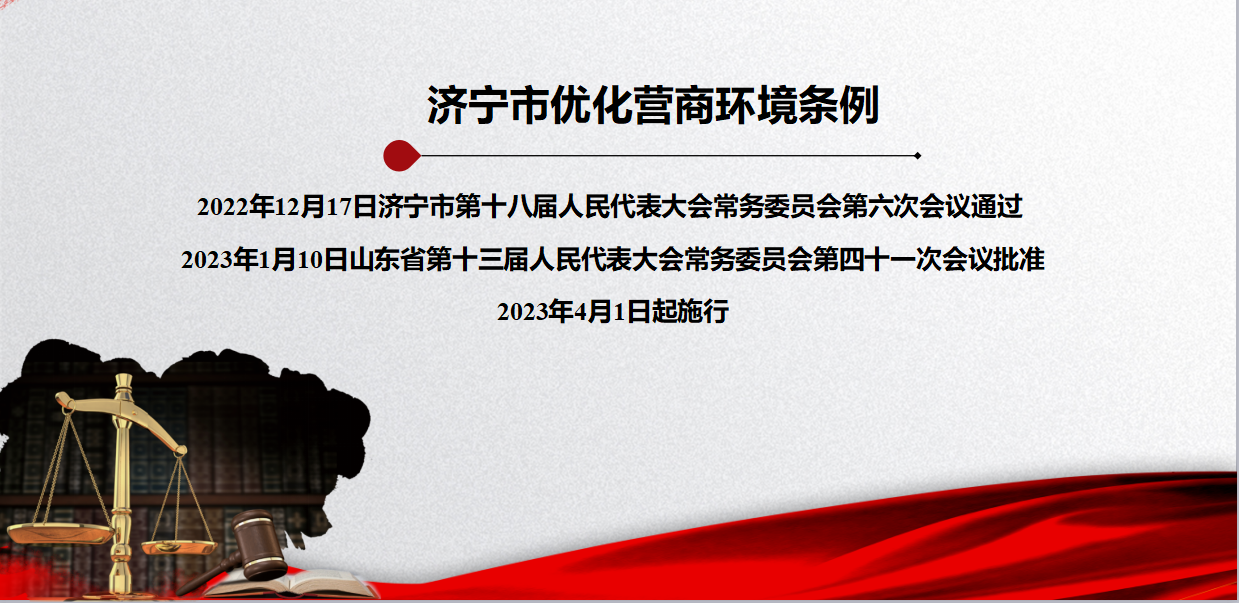 济宁市优化营商环境条例

2022年12月17日济宁市第十八届人民代表大会常务委员会第六次会议通过

2023年1月10日山东省第十三届人民代表大会常务委员会第四十一次会议批准

2023年4月1日起施行